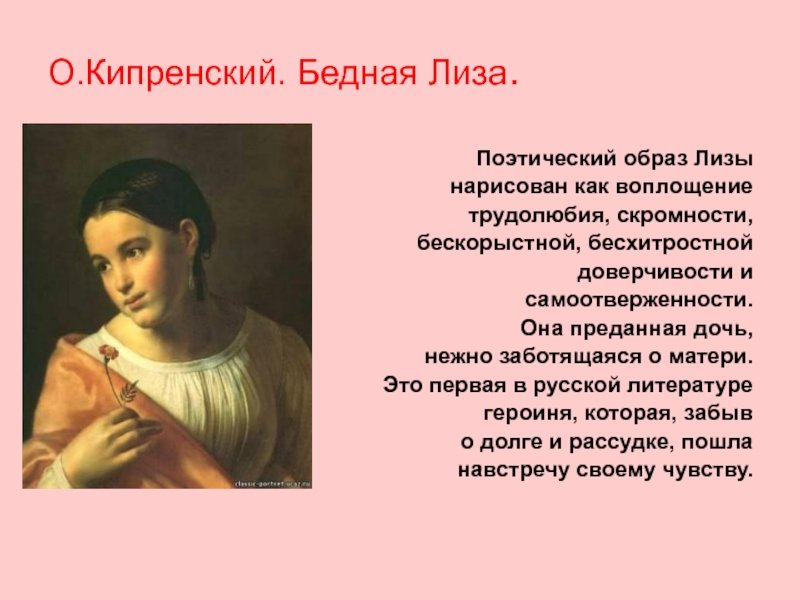 О.Кипренский. Бедная Лиза.

classic-portret.ucoz.ru

Поэтический образ Лизы нарисован как воплощение трудолюбия, скромности, бескорыстной, бесхитростной доверчивости и самоотверженности. Она преданная дочь, нежно заботящаяся о матери. Это первая в русской литературе героиня, которая, забыв о долге и рассудке, пошла навстречу своему чувству.